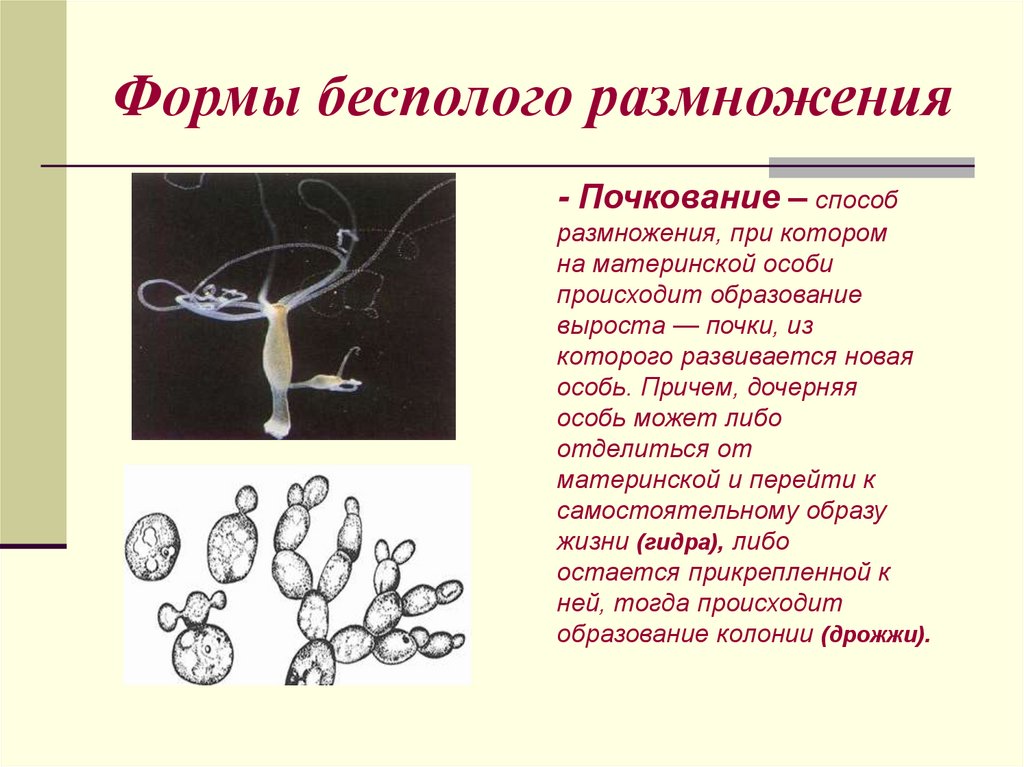 Формы бесполого размножения

- Почкование – способ размножения, при котором на материнской особи происходит образование выроста — почки, из которого развивается новая особь. Причем, дочерняя особь может либо отделиться от материнской и перейти к самостоятельному образу жизни (гидра), либо остается прикрепленной к ней, тогда происходит образование колонии (дрожжи).